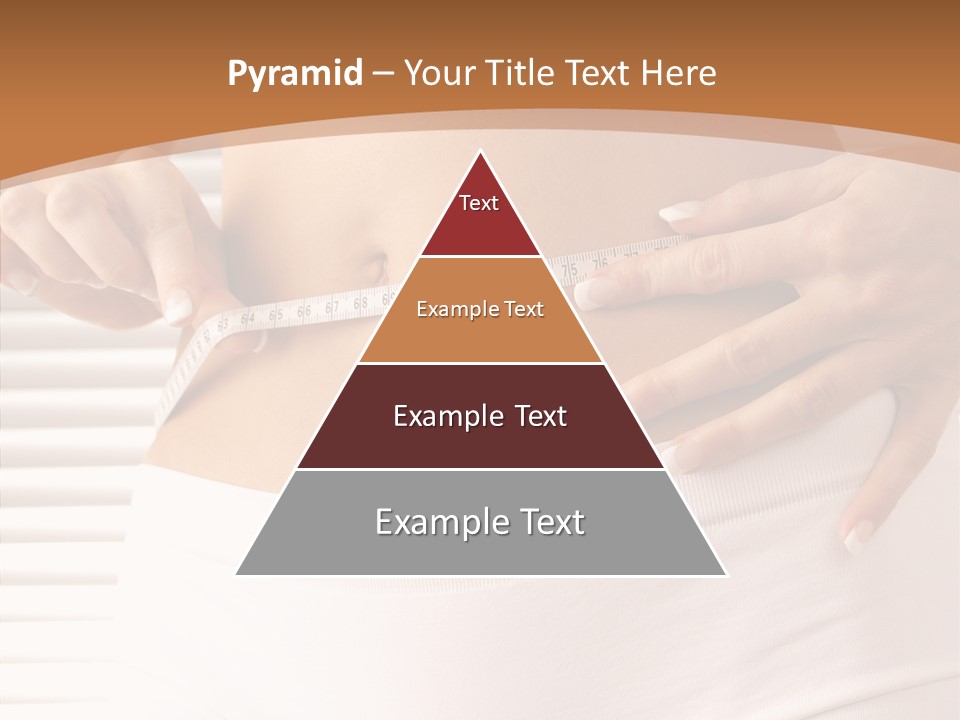 Pyramid – Your Title Text Here

Text

Example Text

Example Text

Example Text